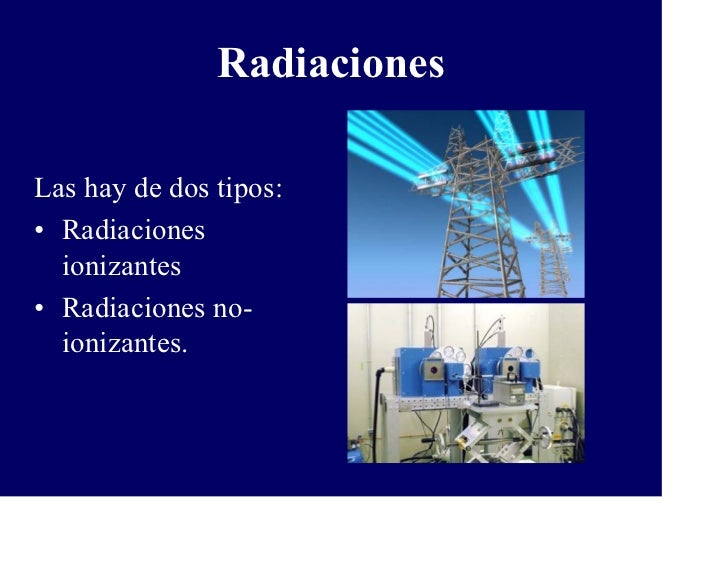 Radiaciones

Las hay de dos tipos:

• Radiaciones ionizantes

• Radiaciones no-ionizantes.